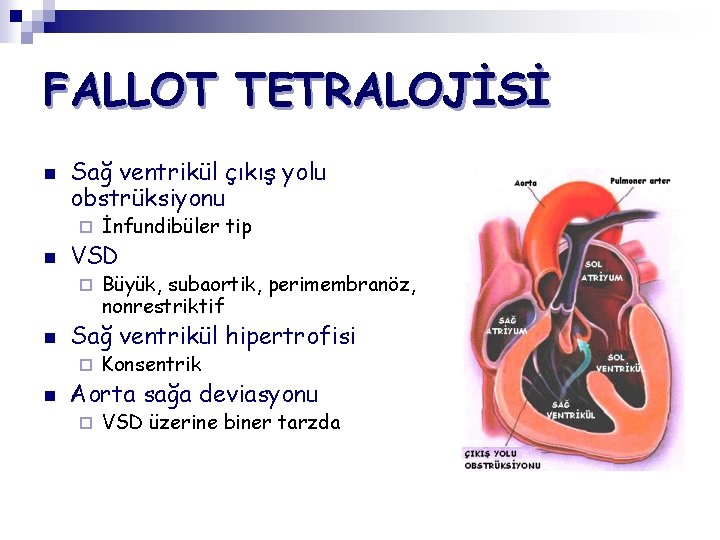 FALLOT TETRALOJİSİ

Sağ ventrikül çıkış yolu obstrüksiyonu
İnfundibüler tip
VSD
Büyük, subaortik, perimembranöz, nonrestriktif
Sağ ventrikül hipertrofisi
Konsentrik
Aorta sağa deviasyonu
VSD üzerine biner tarzda

Aorta
Pulmoner arter
SOL ATRİYUM
SAĞ ATRİYUM
SOL VENTRİKÜL
SAĞ VENTRİKÜL
ÇIKIŞ YOLU OBSTRÜKSİYONU